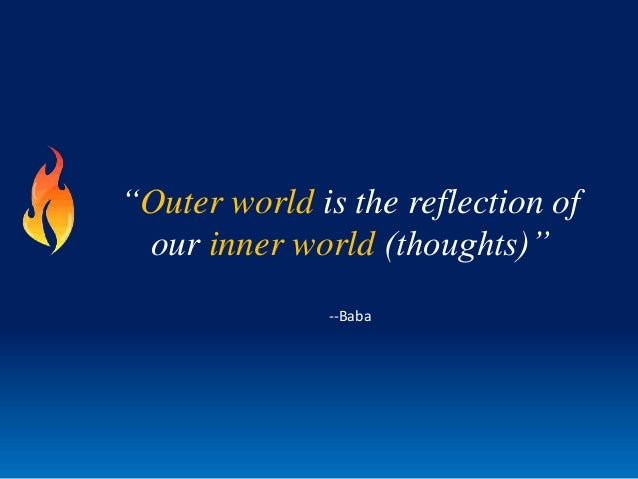 “Outer world is the reflection of our inner world (thoughts)”

--Baba